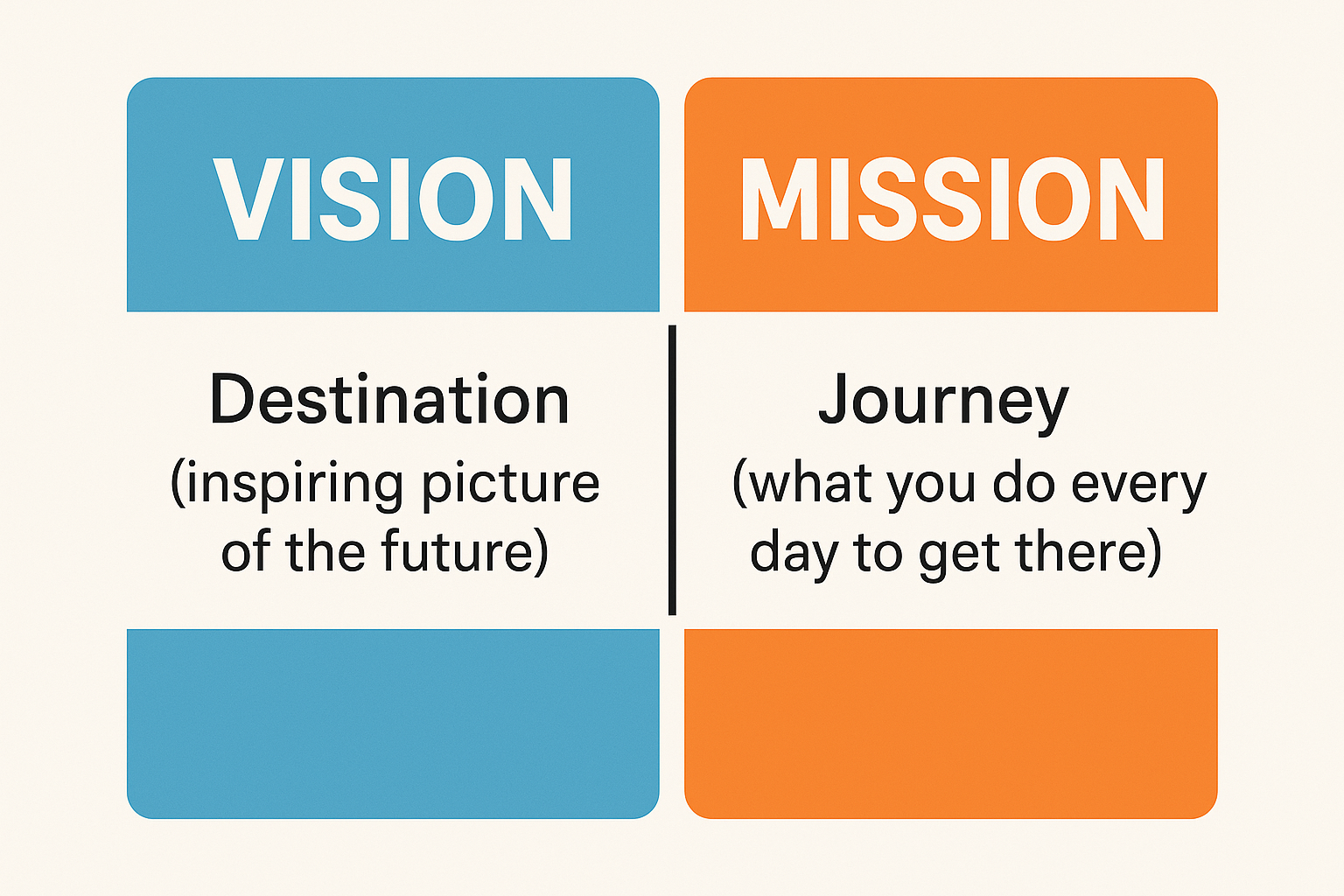 VISION

Destination
(inspiring picture of the future)

MISSION

Journey
(what you do every day to get there)